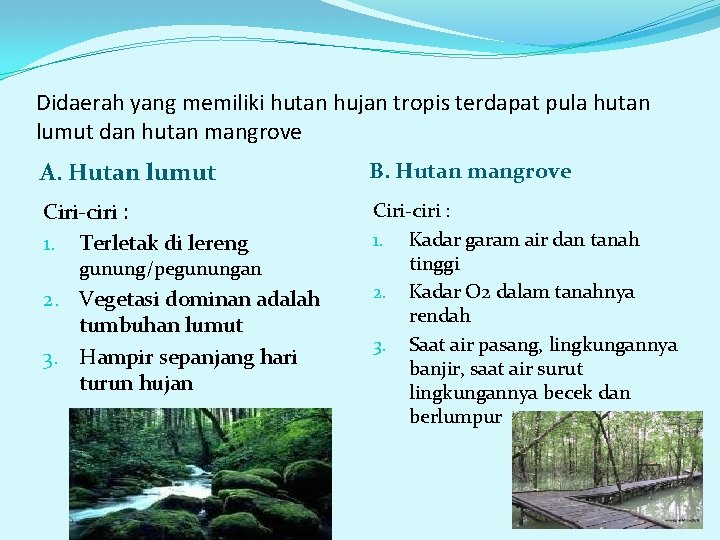 Didaerah yang memiliki hutan hujan tropis terdapat pula hutan lumut dan hutan mangrove

A. Hutan lumut

Ciri-ciri :

1. Terletak di lereng gunung/pegunungan
2. Vegetasi dominan adalah tumbuhan lumut
3. Hampir sepanjang hari turun hujan

B. Hutan mangrove

Ciri-ciri :

1. Kadar garam air dan tanah tinggi
2. Kadar O2 dalam tanahnya rendah
3. Saat air pasang, lingkungannya banjir, saat air surut lingkungannya becek dan berlumpur